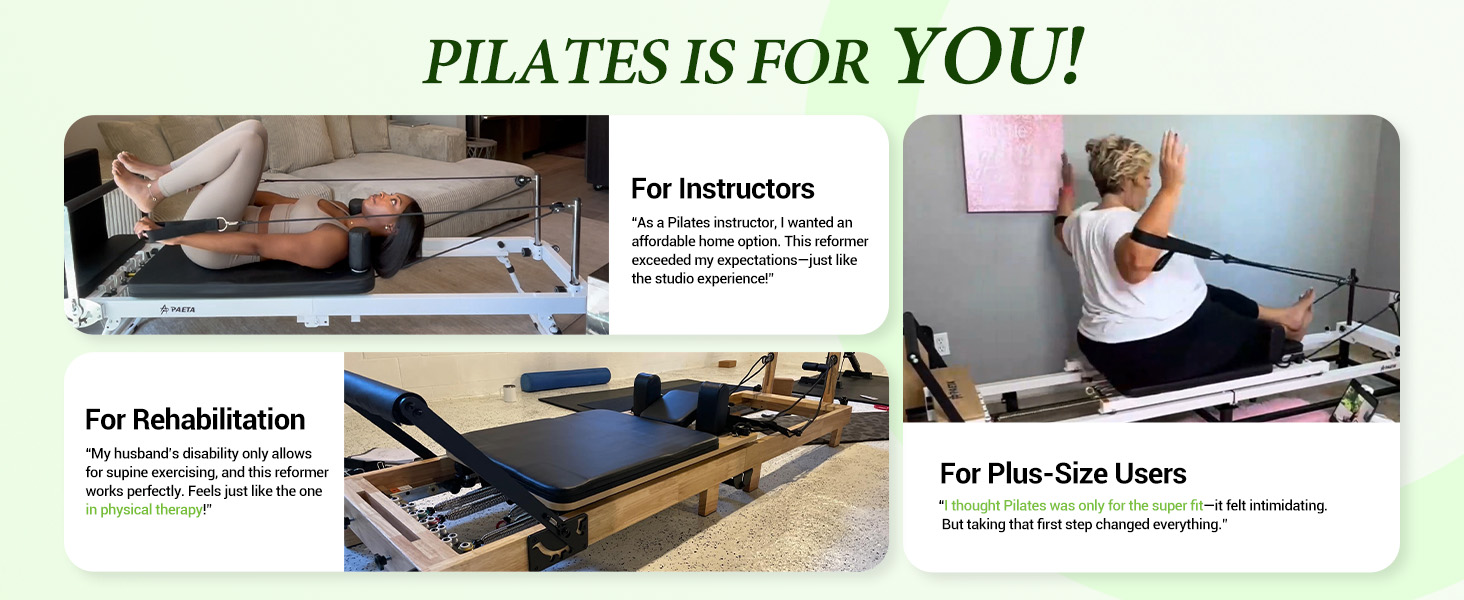 PILATES IS FOR YOU!

PAETA

For Instructors

"As a Pilates instructor, I wanted an affordable home option. This reformer exceeded my expectations—just like the studio experience!"

For Rehabilitation

"My husband's disability only allows for supine exercising, and this reformer works perfectly. Feels just like the one in physical therapy!"

For Plus-Size Users

"I thought Pilates was only for the super fit—it felt intimidating. But taking that first step changed everything."